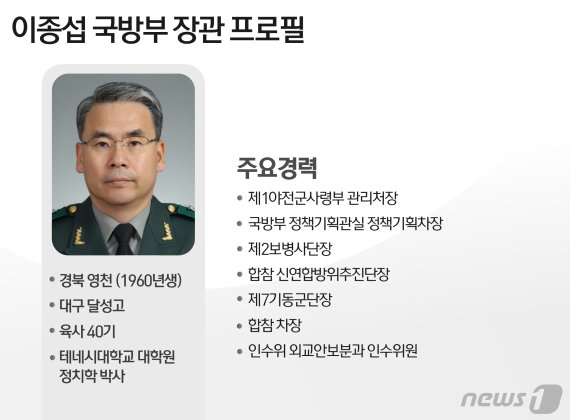 이종섭 국방부 장관 프로필

• 경북 영천 (1960년생)
• 대구 달성고
• 육사 40기
• 테네시대학교 대학원 정치학 박사

주요경력
• 제1야전군사령부 관리처장
• 국방부 정책기획관실 정책기획차장
• 제2보병사단장
• 합참 신연합방위추진단장
• 제7기동군단장
• 합참 차장
• 인수위 외교안보분과 인수위원

news1